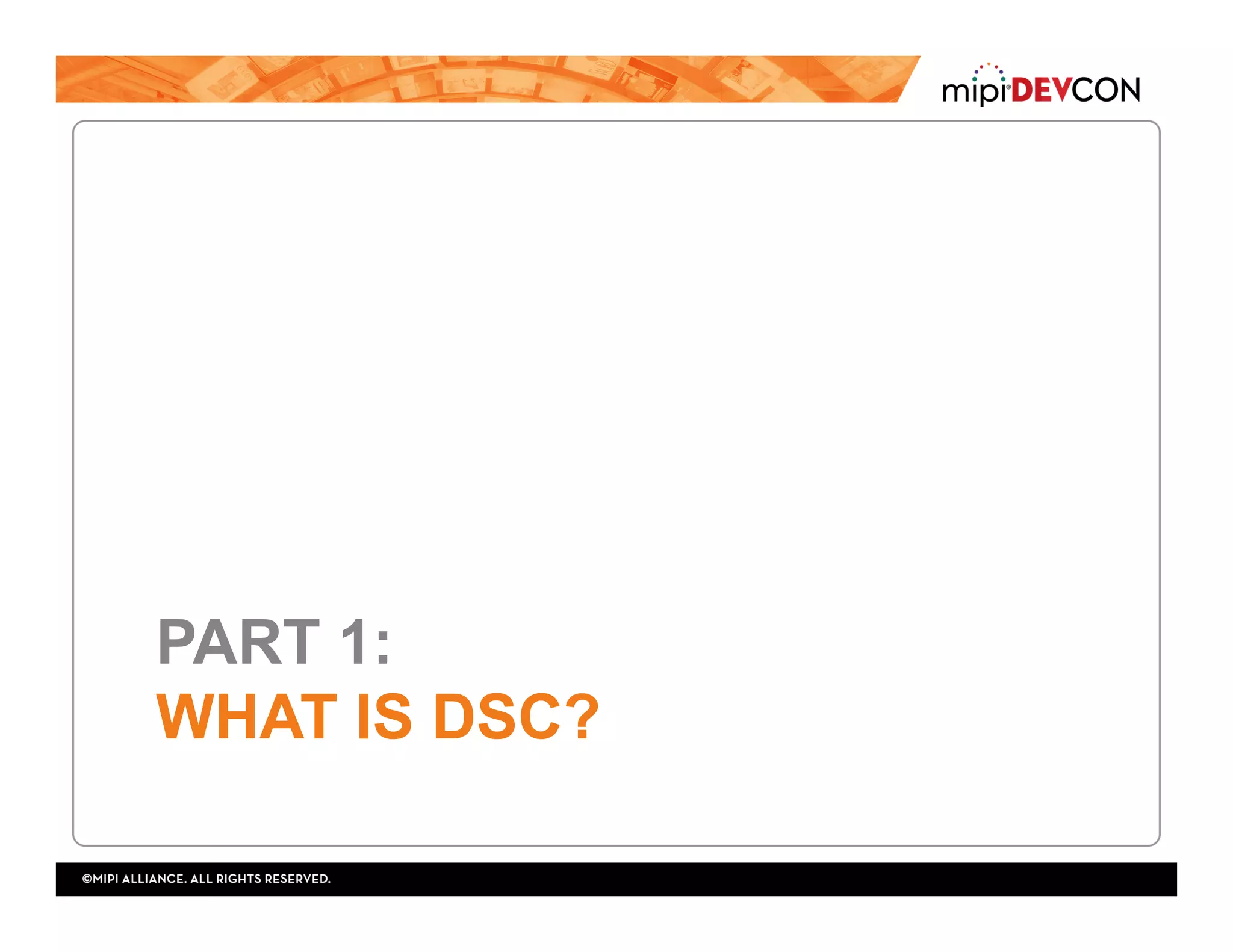 mipi®DEVCON

PART 1:
WHAT IS DSC?

©MIPI ALLIANCE. ALL RIGHTS RESERVED.